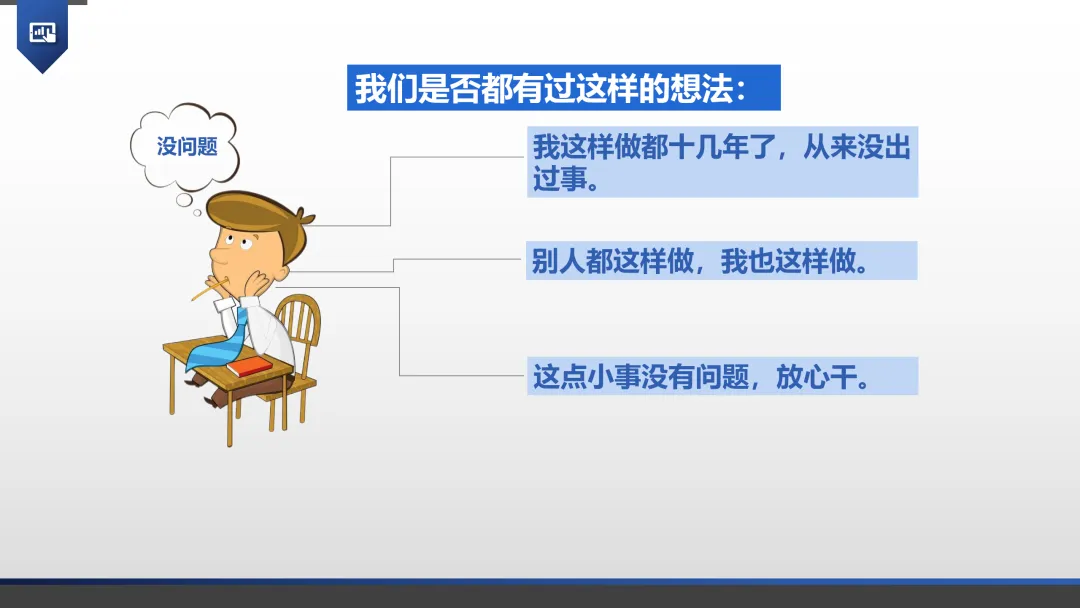 我们是否都有过这样的想法：

没问题

我这样做都十几年了，从来没出过事。

别人都这样做，我也这样做。

这点小事没有问题，放心干。